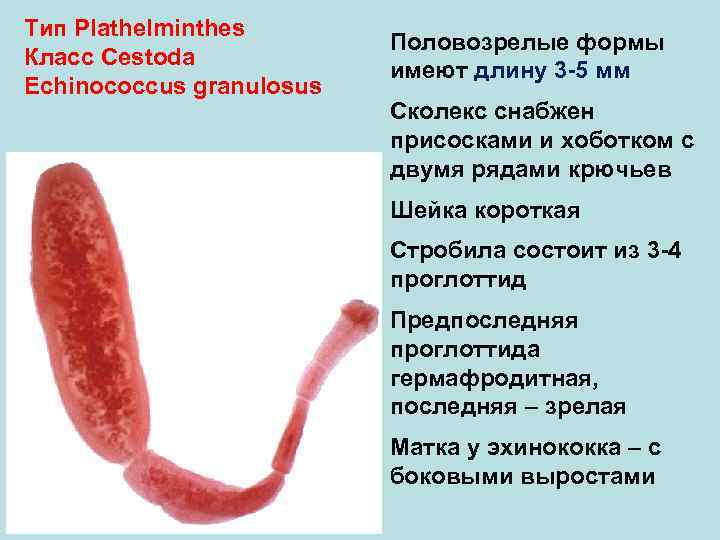 Тип Plathelminthes
Класс Cestoda
Echinococcus granulosus

Половозрелые формы имеют длину 3-5 мм

Сколекс снабжен присосками и хоботком с двумя рядами крючьев

Шейка короткая

Стробила состоит из 3-4 проглоттид

Предпоследняя проглоттида гермафродитная, последняя – зрелая

Матка у эхинококка – с боковыми выростами